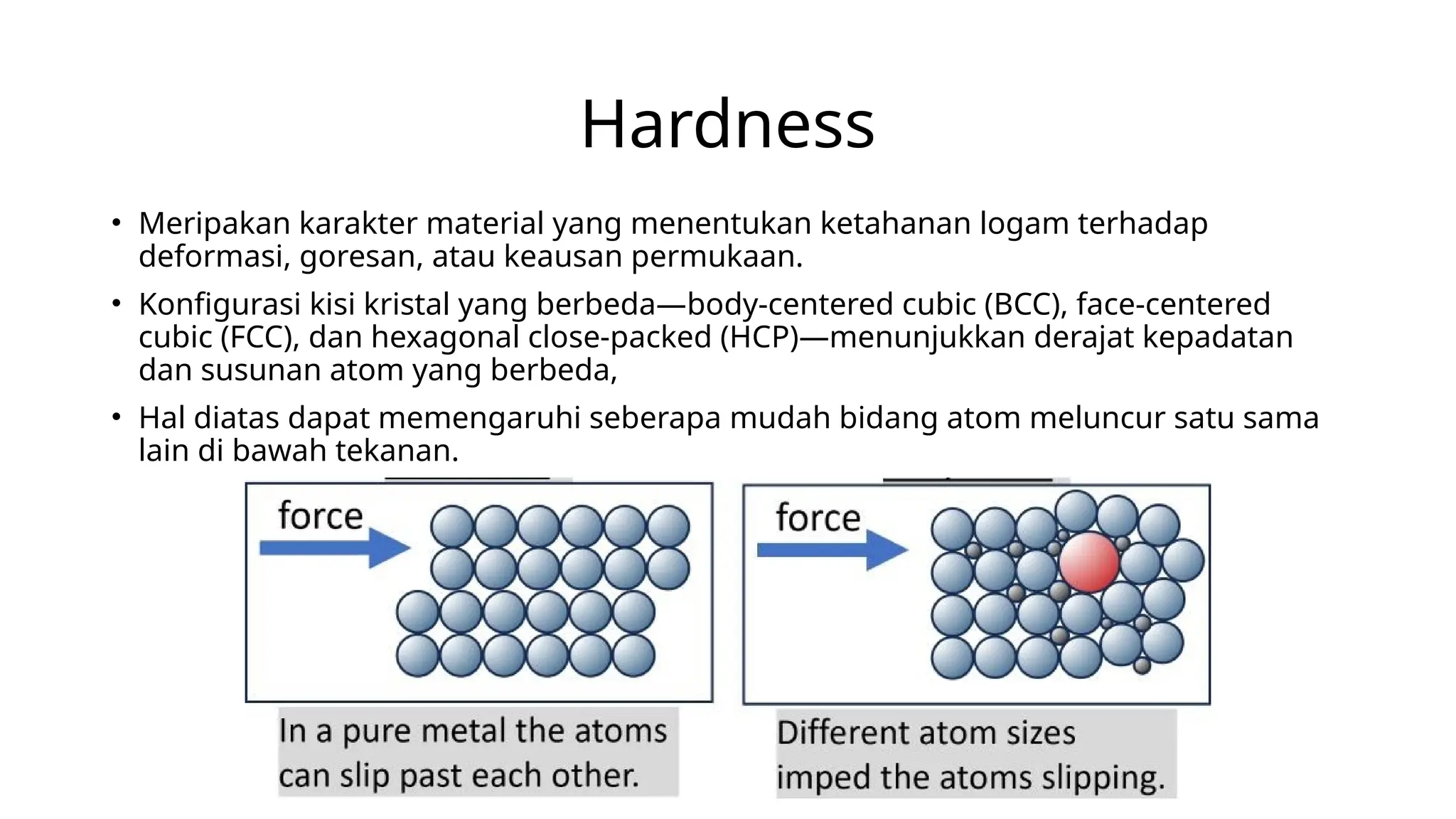 Hardness

• Meripakan karakter material yang menentukan ketahanan logam terhadap deformasi, goresan, atau keausan permukaan.

• Konfigurasi kisi kristal yang berbeda—body-centered cubic (BCC), face-centered cubic (FCC), dan hexagonal close-packed (HCP)—menunjukkan derajat kepadatan dan susunan atom yang berbeda,

• Hal diatas dapat memengaruhi seberapa mudah bidang atom meluncur satu sama lain di bawah tekanan.

force

In a pure metal the atoms can slip past each other.

force

Different atom sizes imped the atoms slipping.